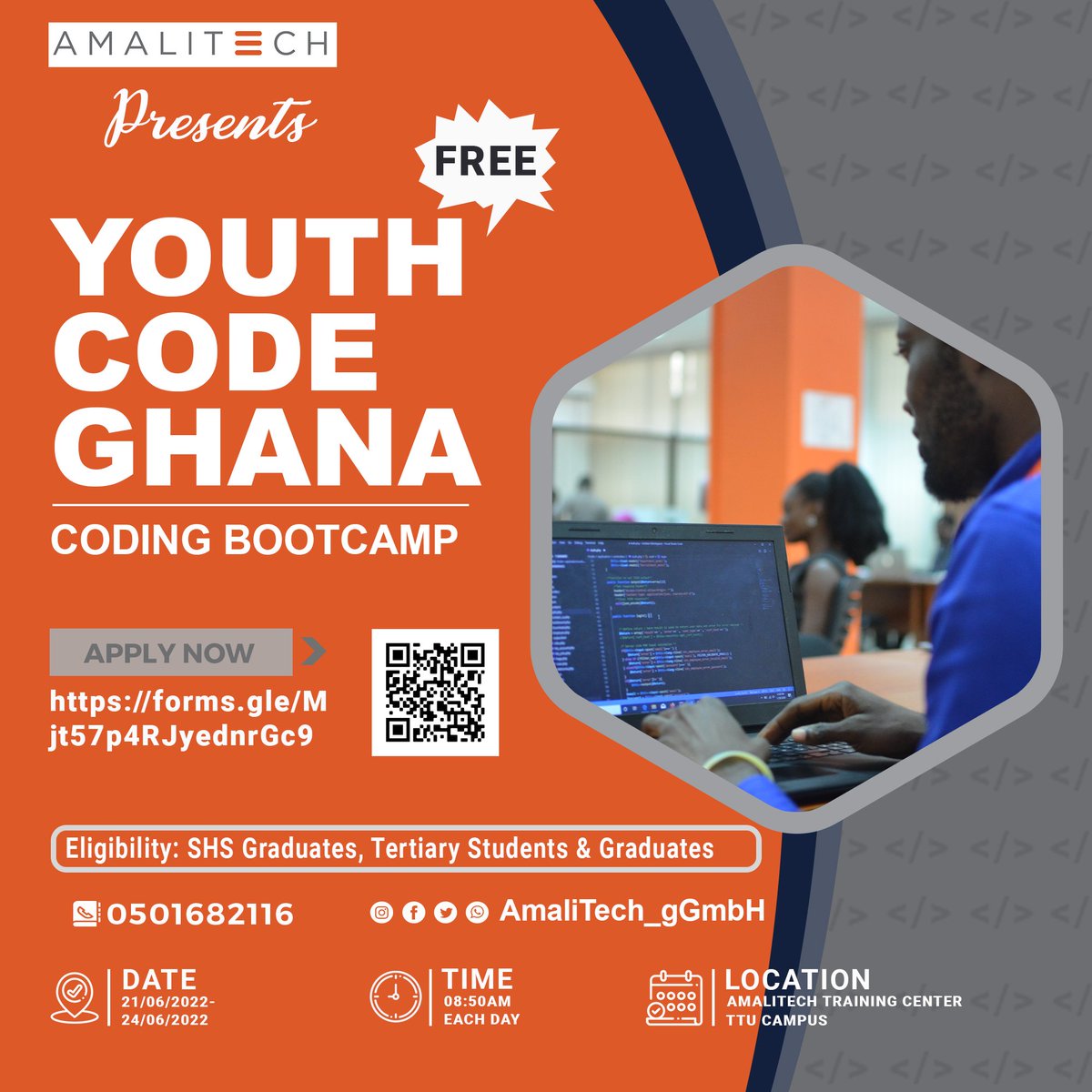 AMALITECH

Presents

FREE

YOUTH CODE GHANA

CODING BOOTCAMP

APPLY NOW

https://forms.gle/Mjt57p4RJyednrGc9

Eligibility: SHS Graduates, Tertiary Students & Graduates

0501682116

AmaliTech_gGmbH

DATE
21/06/2022-24/06/2022

TIME
08:50AM
EACH DAY

LOCATION
AMALITECH TRAINING CENTER
TTU CAMPUS